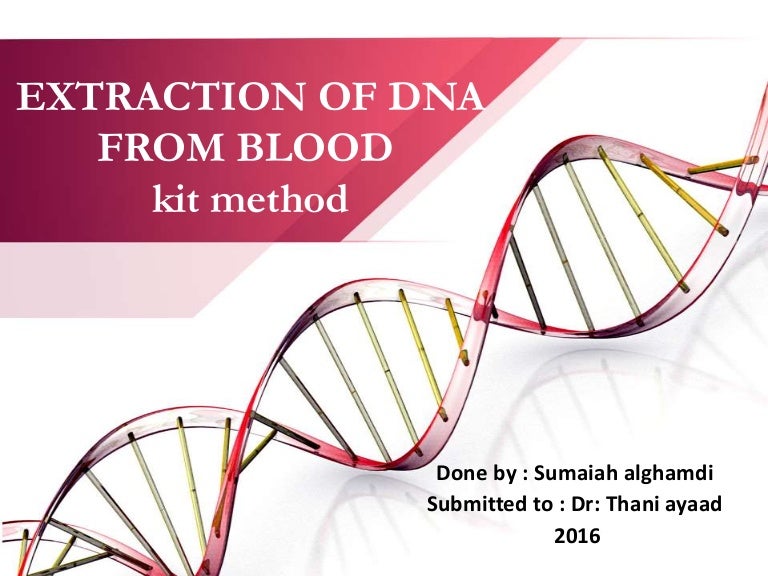 EXTRACTION OF DNA FROM BLOOD
kit method

Done by : Sumaiah alghamdi
Submitted to : Dr: Thani ayaad
2016